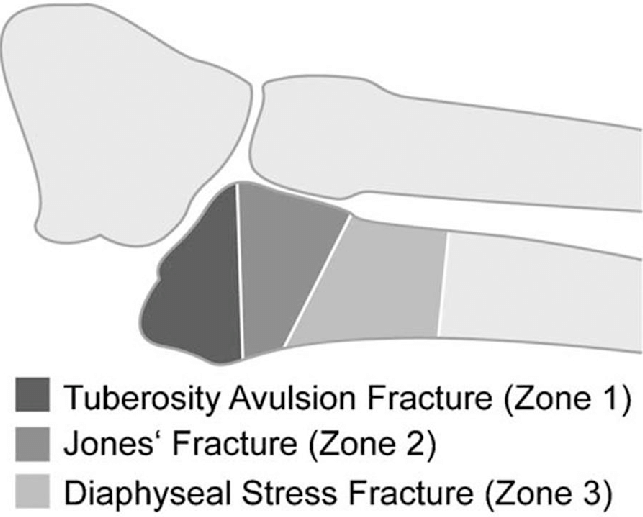 Tuberosity Avulsion Fracture (Zone 1)
Jones‘ Fracture (Zone 2)
Diaphyseal Stress Fracture (Zone 3)